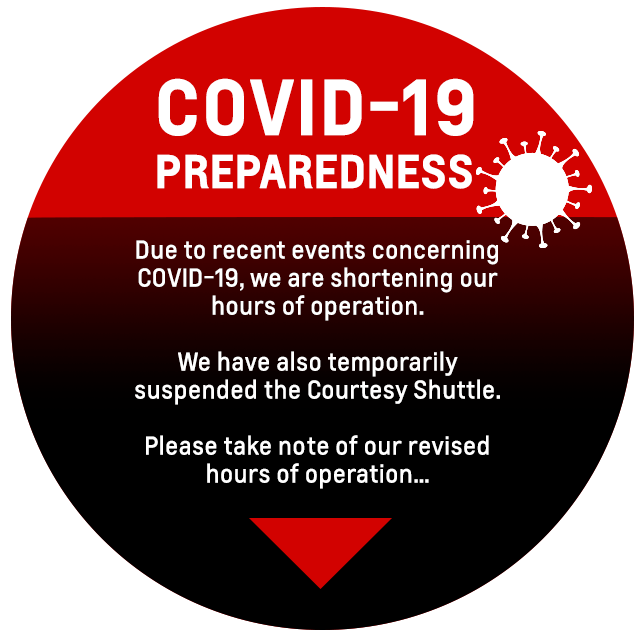 COVID-19
PREPAREDNESS

Due to recent events concerning COVID-19, we are shortening our hours of operation.

We have also temporarily suspended the Courtesy Shuttle.

Please take note of our revised hours of operation...